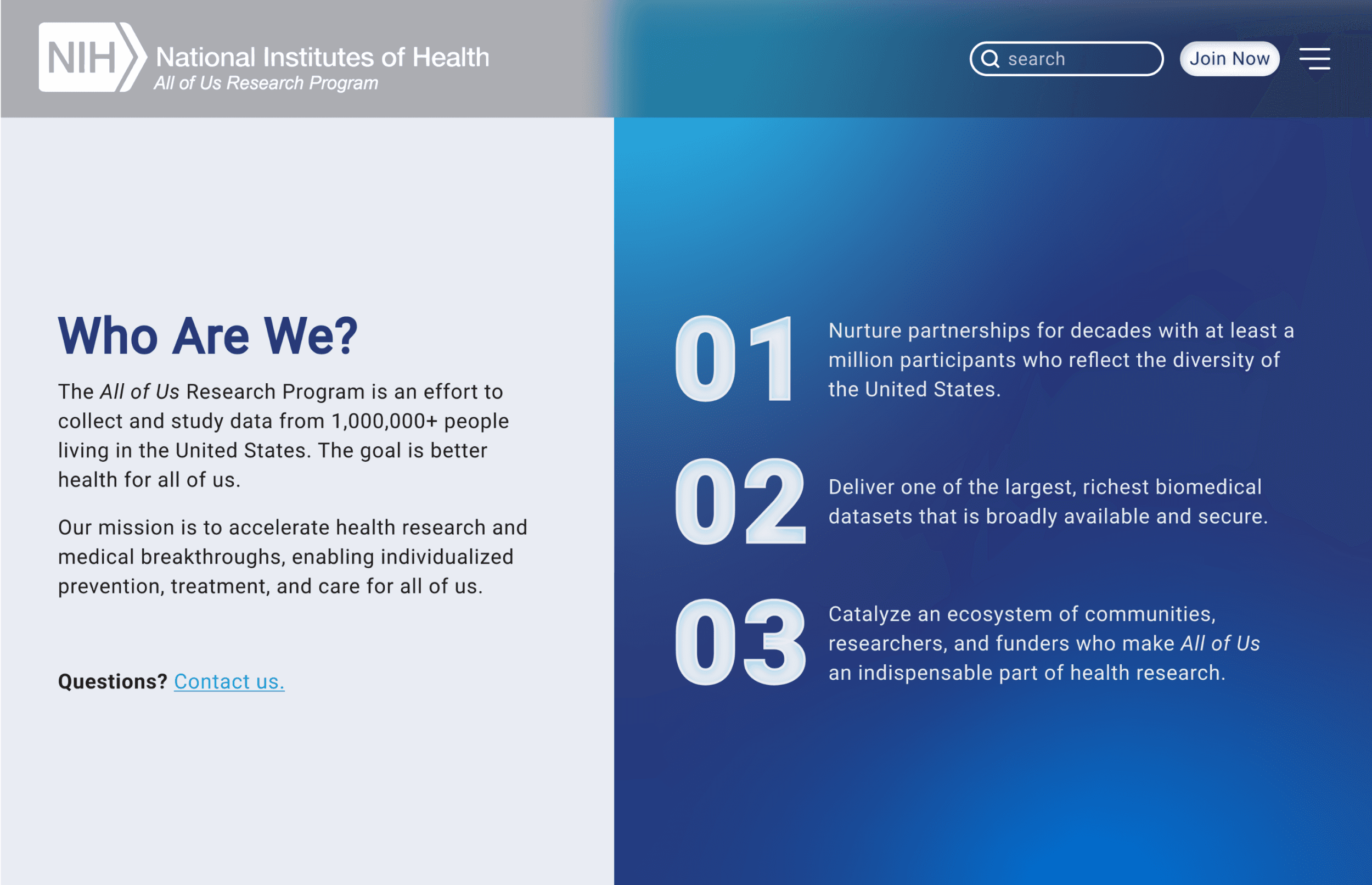 NIH National Institutes of Health
All of Us Research Program

search

Join Now

Who Are We?

The All of Us Research Program is an effort to collect and study data from 1,000,000+ people living in the United States. The goal is better health for all of us.

Our mission is to accelerate health research and medical breakthroughs, enabling individualized prevention, treatment, and care for all of us.

Questions? Contact us.

01 Nurture partnerships for decades with at least a million participants who reflect the diversity of the United States.

02 Deliver one of the largest, richest biomedical datasets that is broadly available and secure.

03 Catalyze an ecosystem of communities, researchers, and funders who make All of Us an indispensable part of health research.